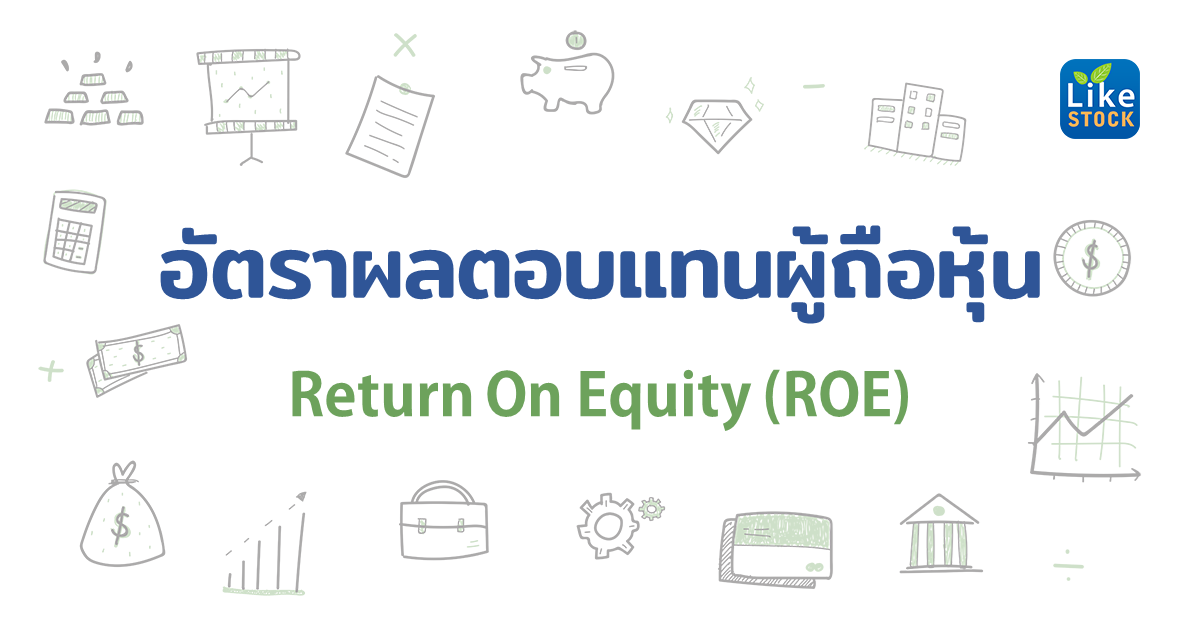 Like
STOCK

อัตราผลตอบแทนผู้ถือหุ้น

Return On Equity (ROE)